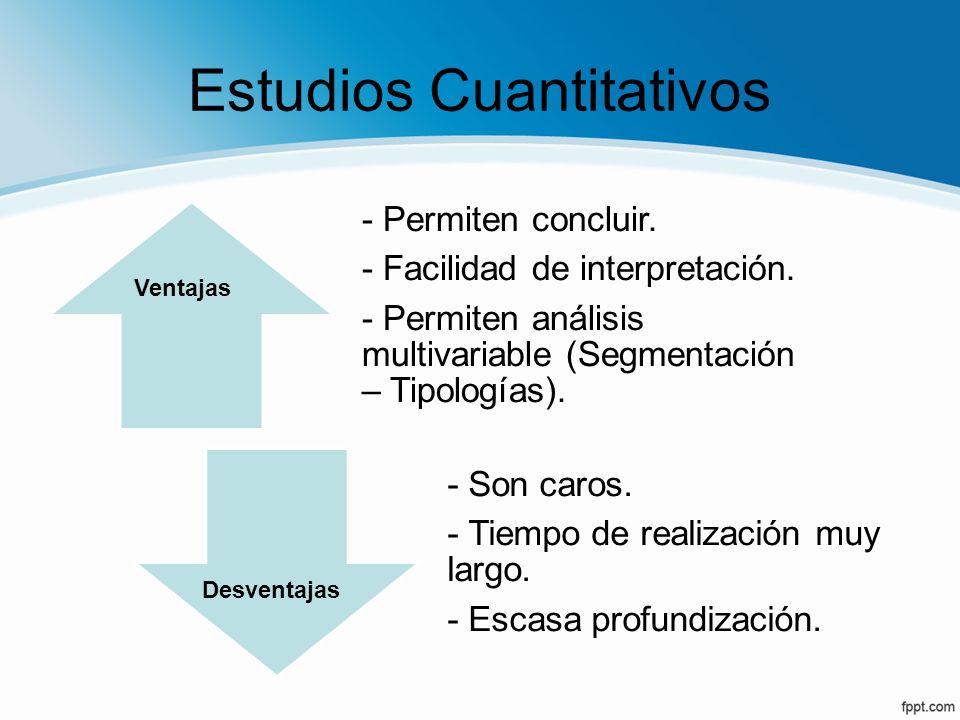 Estudios Cuantitativos

Ventajas

- Permiten concluir.

- Facilidad de interpretación.

- Permiten análisis multivariable (Segmentación – Tipologías).

Desventajas

- Son caros.

- Tiempo de realización muy largo.

- Escasa profundización.

fppt.com